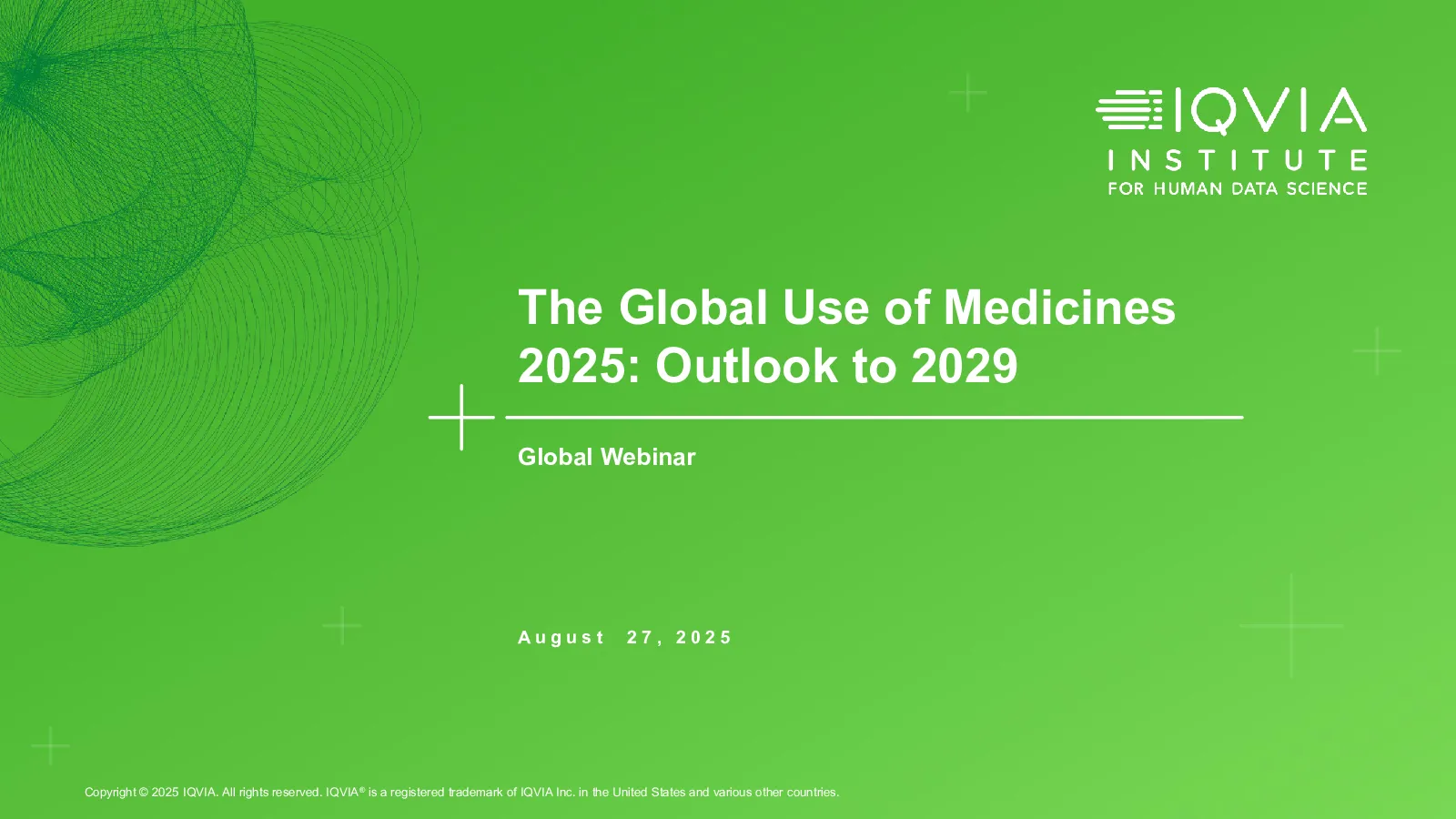 IQVIA
INSTITUTE
FOR HUMAN DATA SCIENCE

The Global Use of Medicines 2025: Outlook to 2029

Global Webinar

August 27, 2025

Copyright © 2025 IQVIA. All rights reserved. IQVIA® is a registered trademark of IQVIA Inc. in the United States and various other countries.